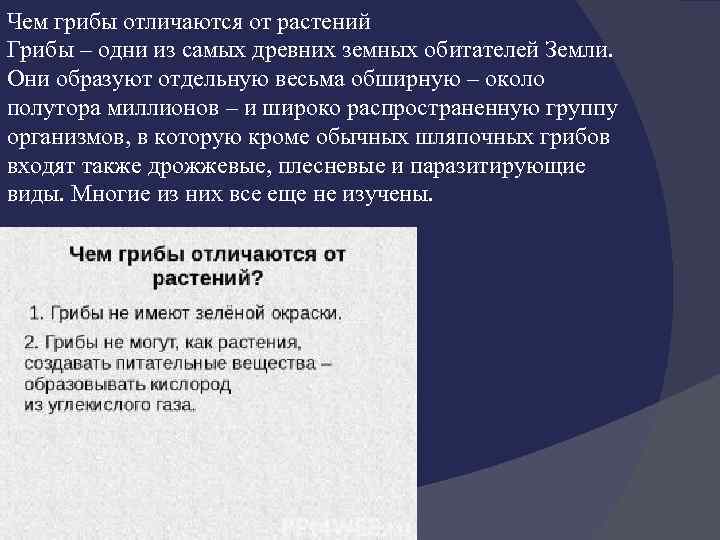 Чем грибы отличаются от растений
Грибы – одни из самых древних земных обитателей Земли. Они образуют отдельную весьма обширную – около полутора миллионов – и широко распространенную группу организмов, в которую кроме обычных шляпочных грибов входят также дрожжевые, плесневые и паразитирующие виды. Многие из них все еще не изучены.

Чем грибы отличаются от растений?

1. Грибы не имеют зелёной окраски.

2. Грибы не могут, как растения, создавать питательные вещества – образовывать кислород из углекислого газа.